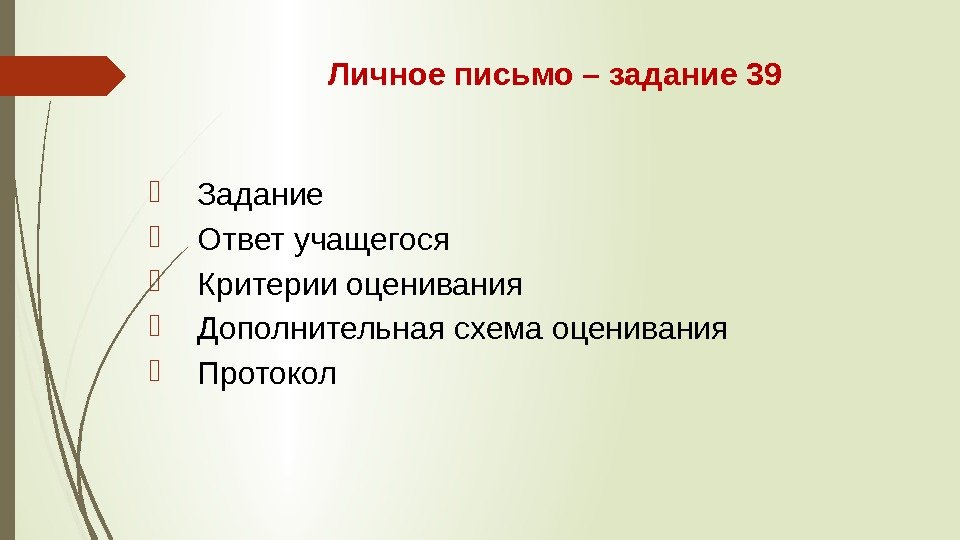 Личное письмо – задание 39

Задание
Ответ учащегося
Критерии оценивания
Дополнительная схема оценивания
Протокол